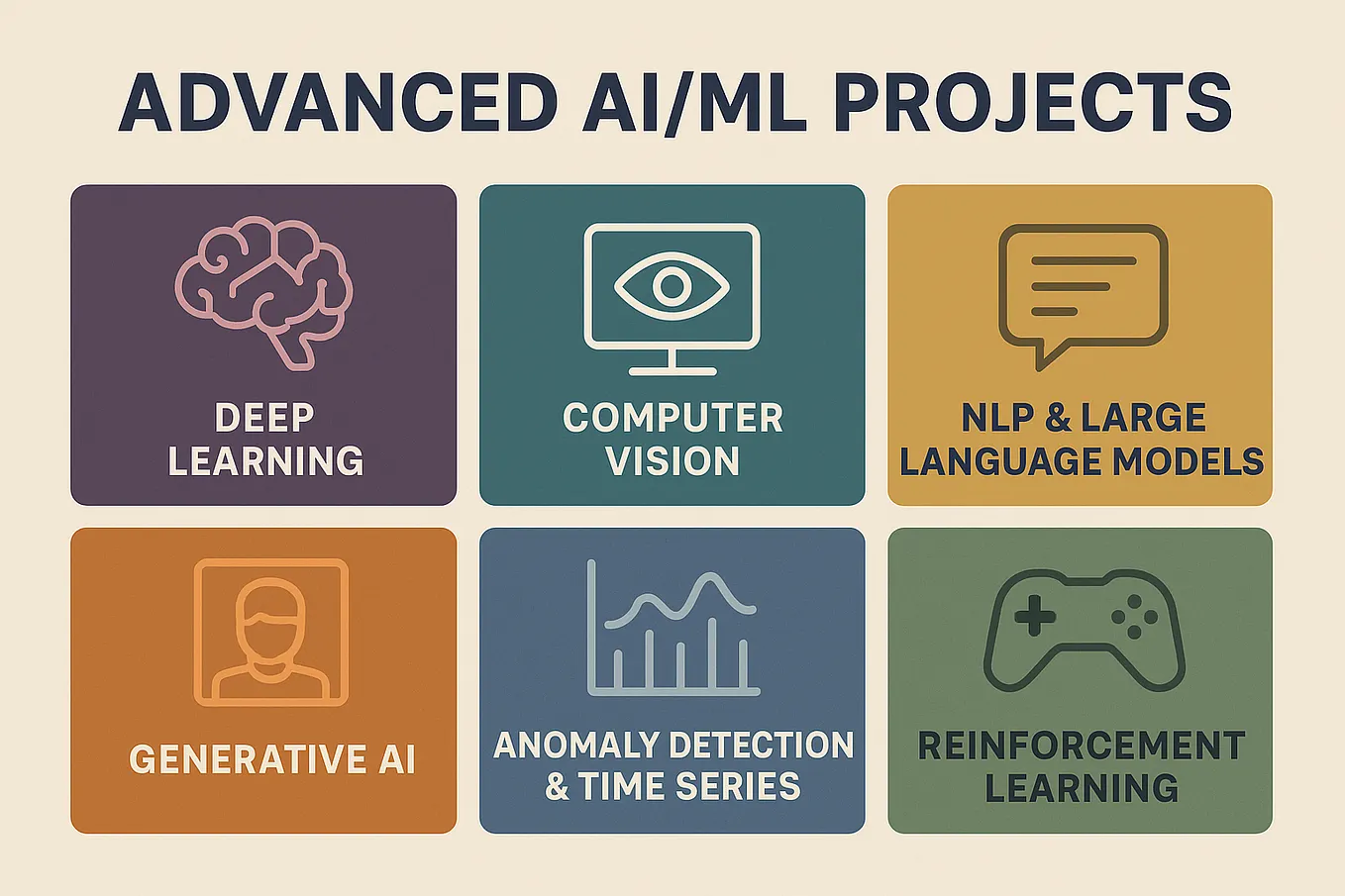 ADVANCED AI/ML PROJECTS

DEEP LEARNING

COMPUTER VISION

NLP & LARGE LANGUAGE MODELS

GENERATIVE AI

ANOMALY DETECTION & TIME SERIES

REINFORCEMENT LEARNING